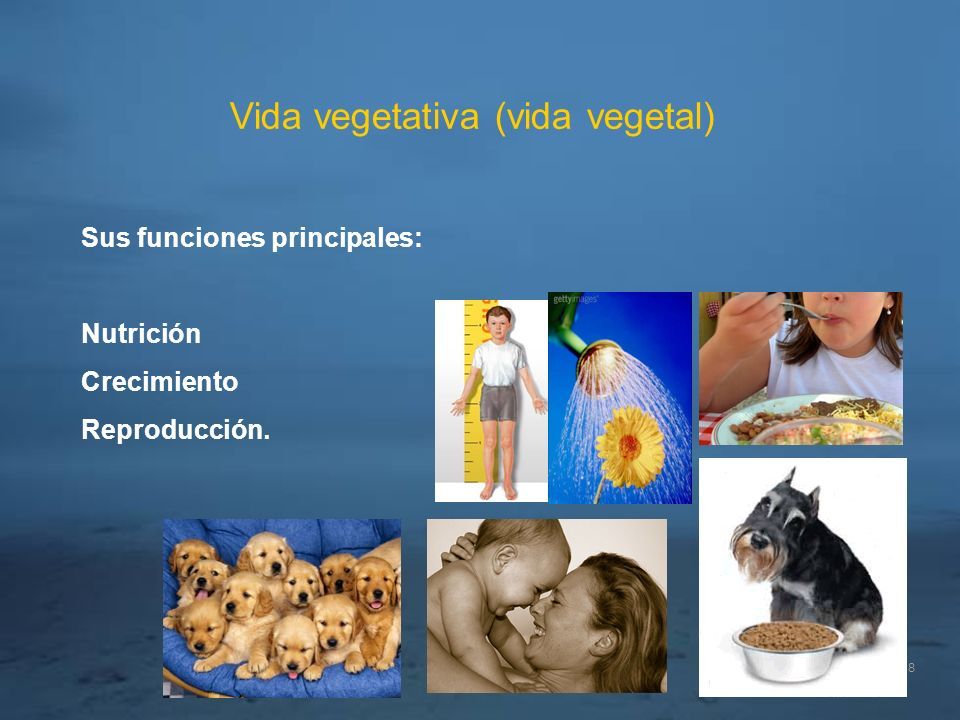 Vida vegetativa (vida vegetal)

Sus funciones principales:

Nutrición
Crecimiento
Reproducción.

gettyimages

8